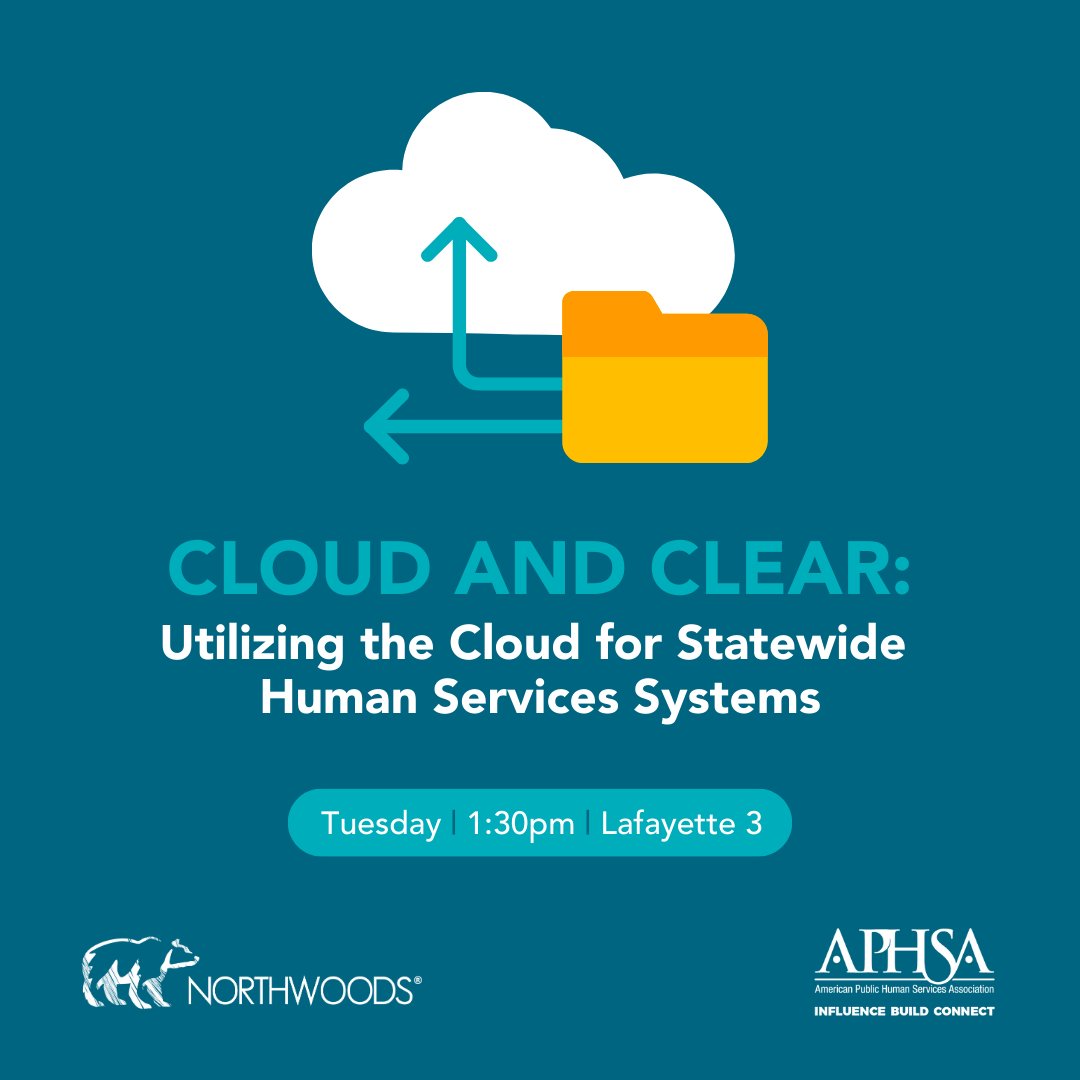 CLOUD AND CLEAR:
Utilizing the Cloud for Statewide Human Services Systems

Tuesday | 1:30pm | Lafayette 3

NORTHWOODS®

APHSA
American Public Human Services Association
INFLUENCE BUILD CONNECT